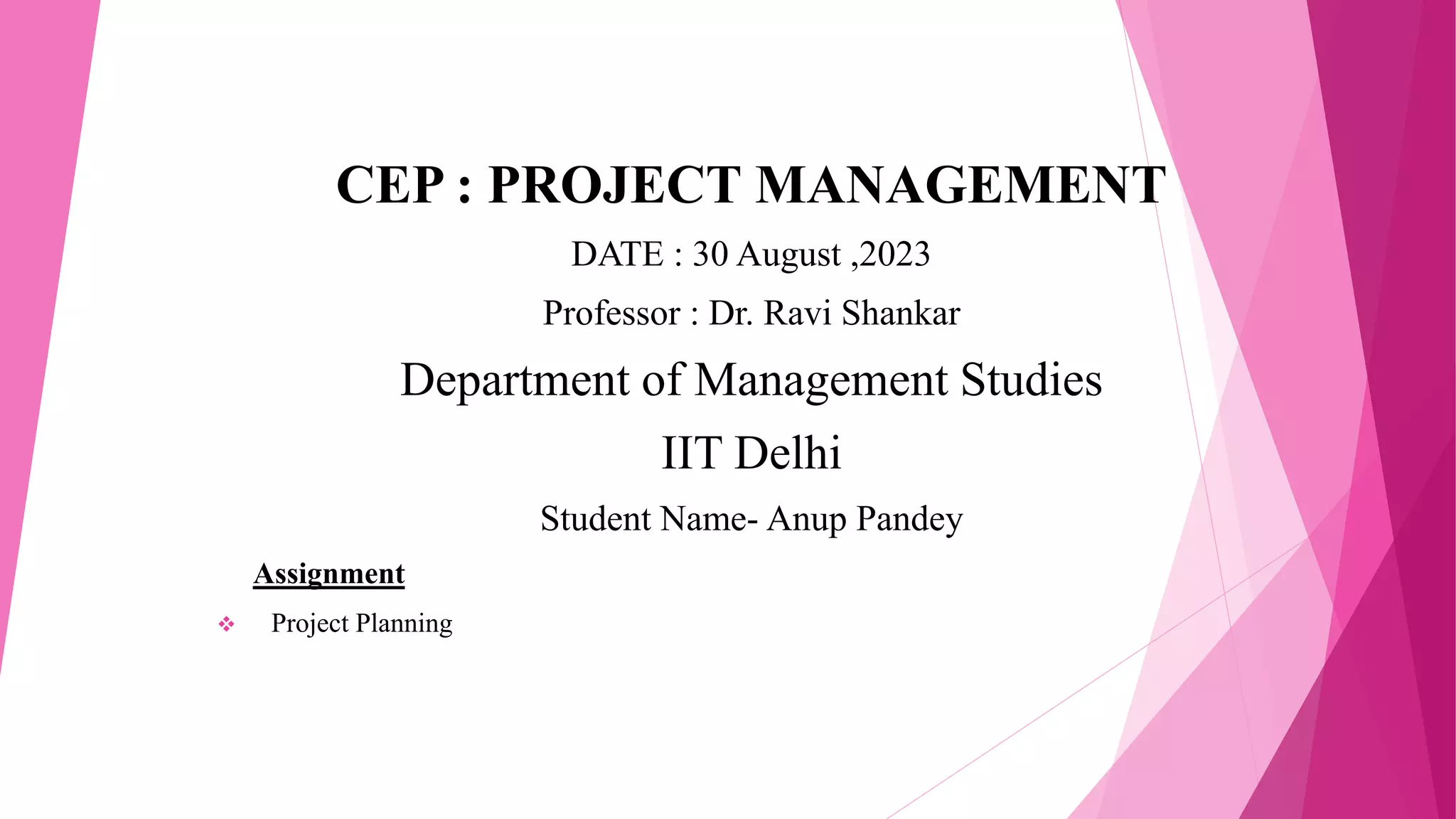 CEP : PROJECT MANAGEMENT

DATE : 30 August ,2023

Professor : Dr. Ravi Shankar

Department of Management Studies

IIT Delhi

Student Name- Anup Pandey

Assignment

❖ Project Planning